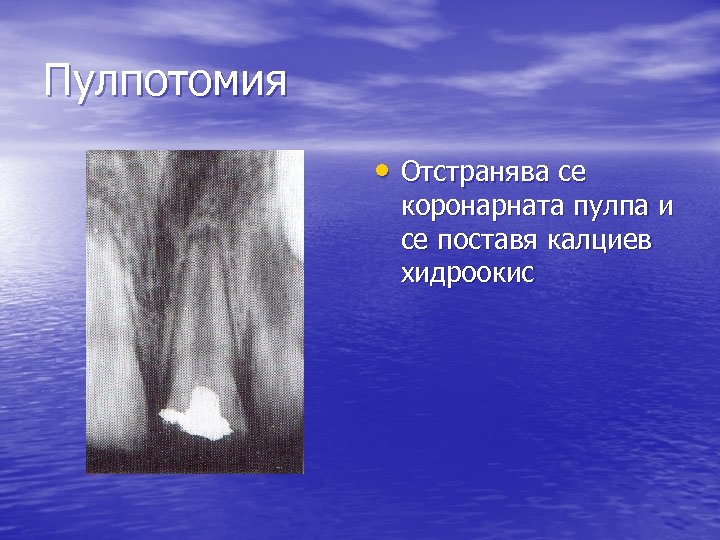 Пулпотомия

• Отстранява се коронарната пулпа и се поставя калциев хидроокис